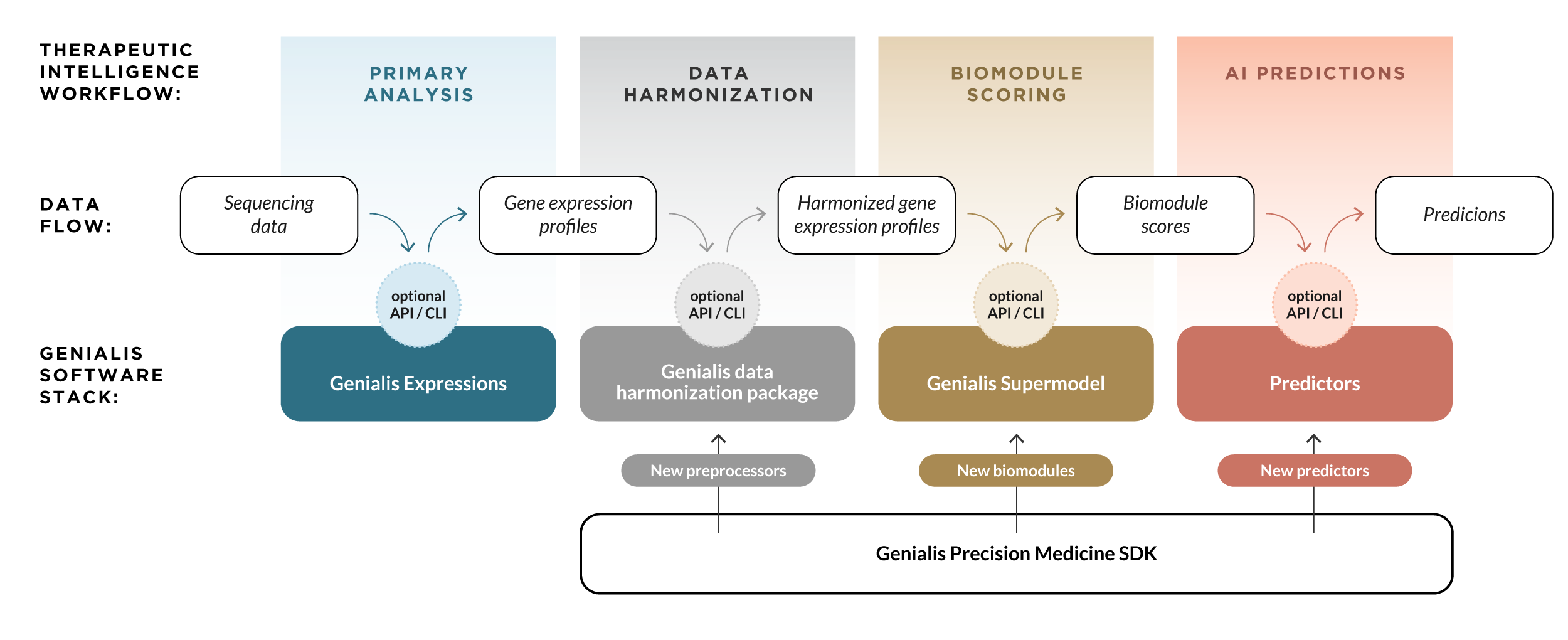 THERAPEUTIC INTELLIGENCE WORKFLOW:

PRIMARY ANALYSIS

DATA HARMONIZATION

BIOMODULE SCORING

AI PREDICTIONS

DATA FLOW:

Sequencing data

Gene expression profiles

Harmonized gene expression profiles

Biomodule scores

Predicions

optional API / CLI

optional API / CLI

optional API / CLI

optional API / CLI

GENIALIS SOFTWARE STACK:

Genialis Expressions

Genialis data harmonization package

Genialis Supermodel

Predictors

New preprocessors

New biomodules

New predictors

Genialis Precision Medicine SDK